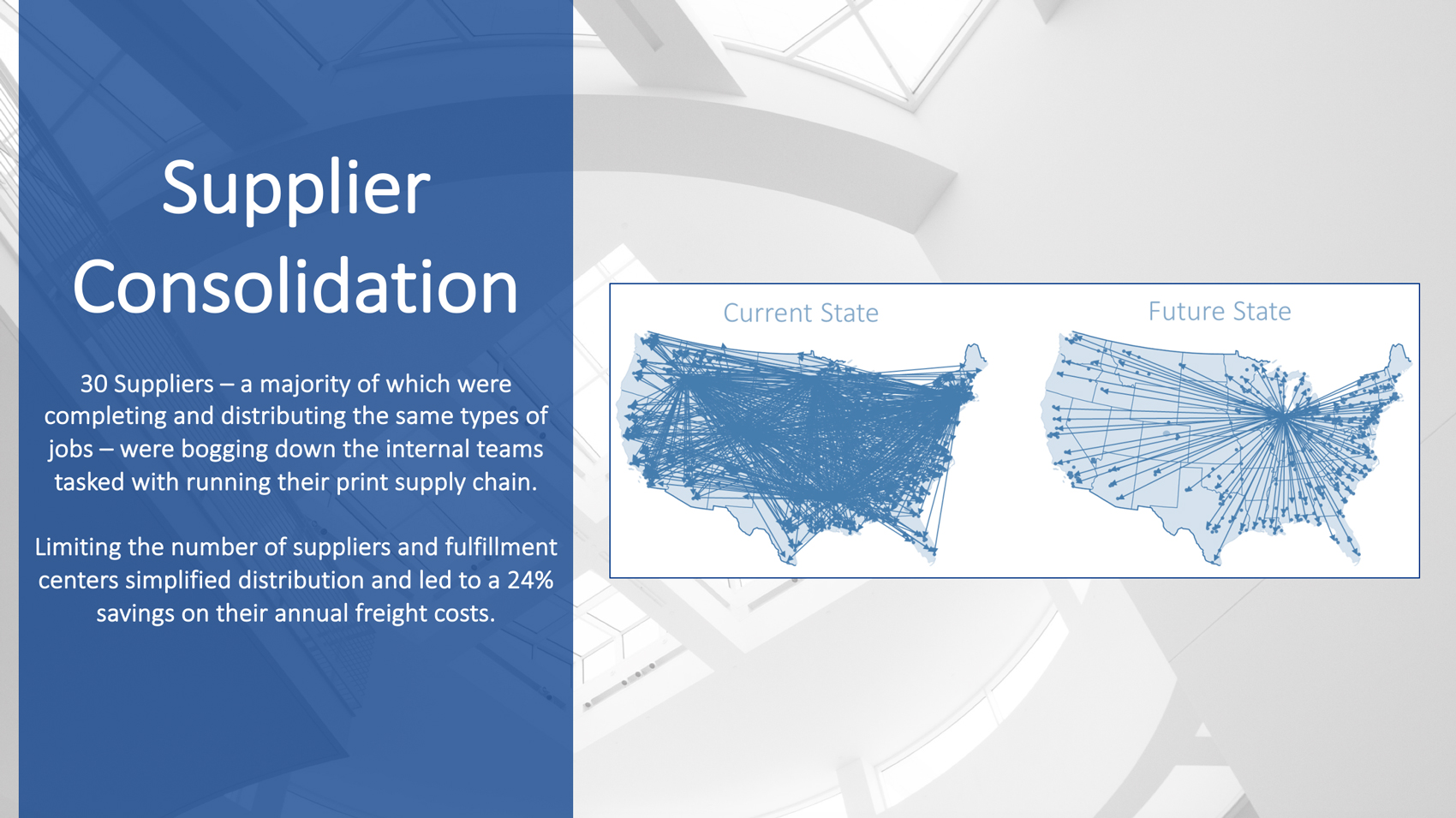 Supplier Consolidation

30 Suppliers – a majority of which were completing and distributing the same types of jobs – were bogging down the internal teams tasked with running their print supply chain.

Limiting the number of suppliers and fulfillment centers simplified distribution and led to a 24% savings on their annual freight costs.

Current State

Future State